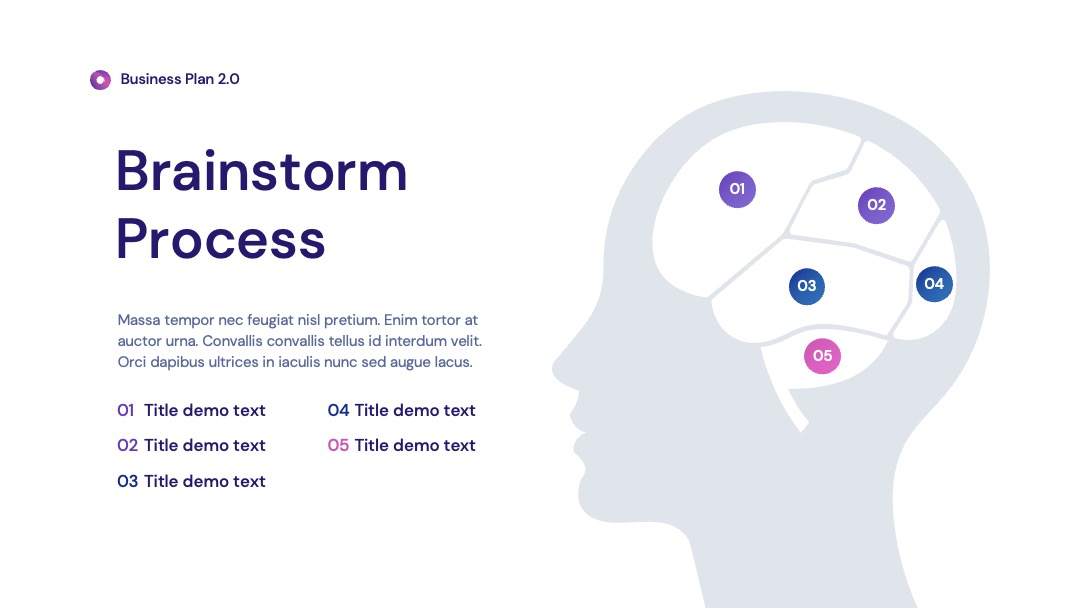 Business Plan 2.0

Brainstorm Process

Massa tempor nec feugiat nisl pretium. Enim tortor at auctor urna. Convallis convallis tellus id interdum velit. Orci dapibus ultrices in iaculis nunc sed augue lacus.

01 Title demo text
02 Title demo text
03 Title demo text

04 Title demo text
05 Title demo text

01
02
03
04
05